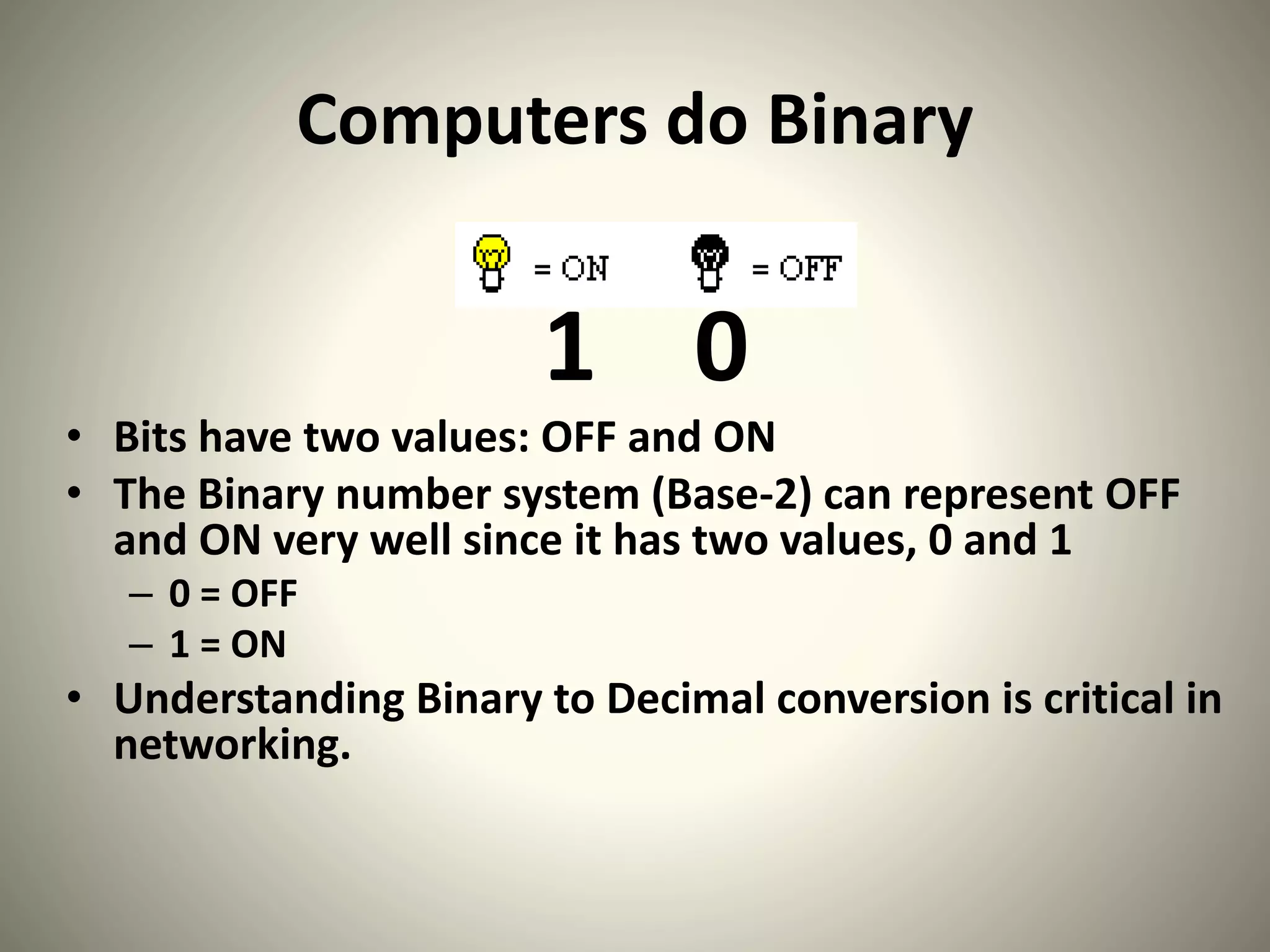 Computers do Binary

= ON = OFF

1 0

• Bits have two values: OFF and ON
• The Binary number system (Base-2) can represent OFF and ON very well since it has two values, 0 and 1
  – 0 = OFF
  – 1 = ON
• Understanding Binary to Decimal conversion is critical in networking.